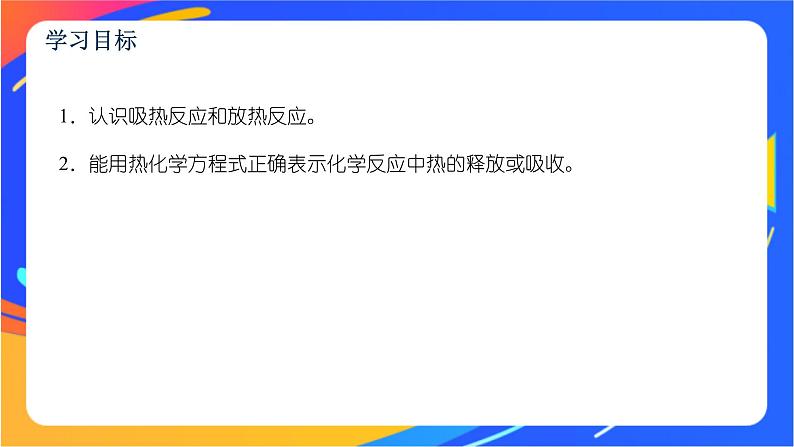 学习目标

1．认识吸热反应和放热反应。

2．能用热化学方程式正确表示化学反应中热的释放或吸收。